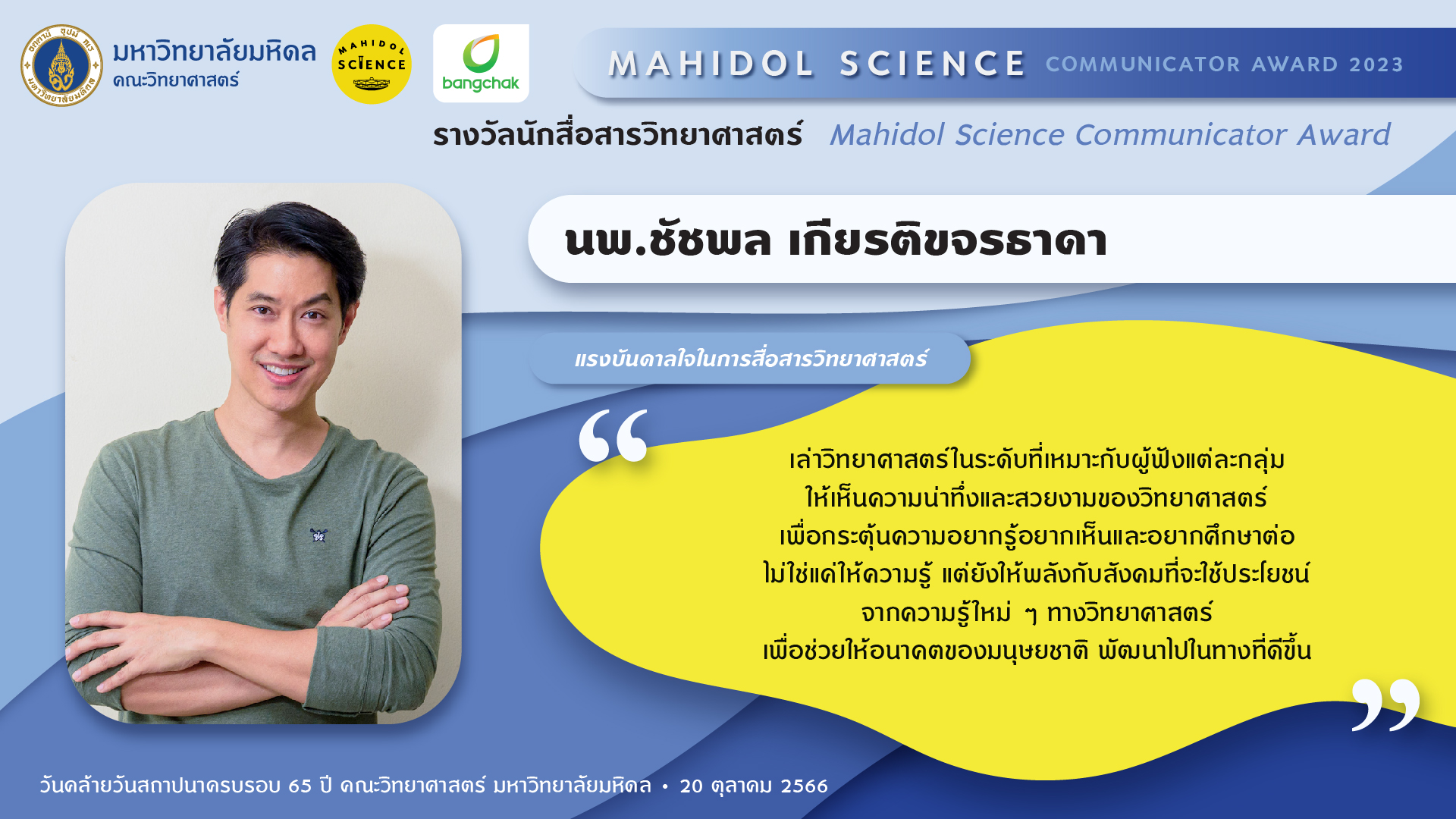 มหาวิทยาลัยมหิดล
คณะวิทยาศาสตร์

MAHIDOL SCIENCE

bangchak

MAHIDOL SCIENCE COMMUNICATOR AWARD 2023

รางวัลนักสื่อสารวิทยาศาสตร์ Mahidol Science Communicator Award

นพ.ชัชพล เกียรติขจรธาดา

แรงบันดาลใจในการสื่อสารวิทยาศาสตร์

“

เล่าวิทยาศาสตร์ในระดับที่เหมาะกับผู้ฟังแต่ละกลุ่ม
ให้เห็นความน่าทึ่งและสวยงามของวิทยาศาสตร์
เพื่อกระตุ้นความอยากรู้อยากเห็นและอยากศึกษาต่อ
ไม่ใช่แค่ให้ความรู้ แต่ยังให้พลังกับสังคมที่จะใช้ประโยชน์
จากความรู้ใหม่ ๆ ทางวิทยาศาสตร์
เพื่อช่วยให้อนาคตของมนุษยชาติ พัฒนาไปในทางที่ดีขึ้น

”

วันคล้ายวันสถาปนาครบรอบ 65 ปี คณะวิทยาศาสตร์ มหาวิทยาลัยมหิดล • 20 ตุลาคม 2566